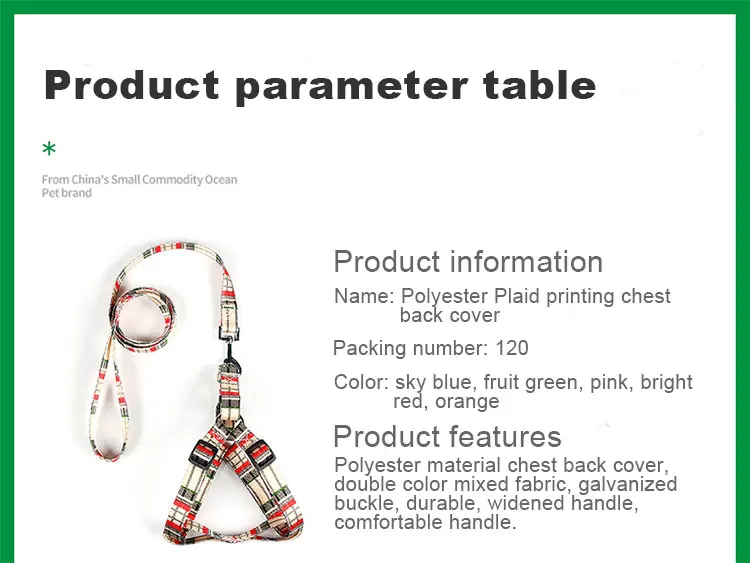 Product parameter table

*

From China's Small Commodity Ocean Pet brand

Product information

Name: Polyester Plaid printing chest back cover

Packing number: 120

Color: sky blue, fruit green, pink, bright red, orange

Product features

Polyester material chest back cover, double color mixed fabric, galvanized buckle, durable, widened handle, comfortable handle.